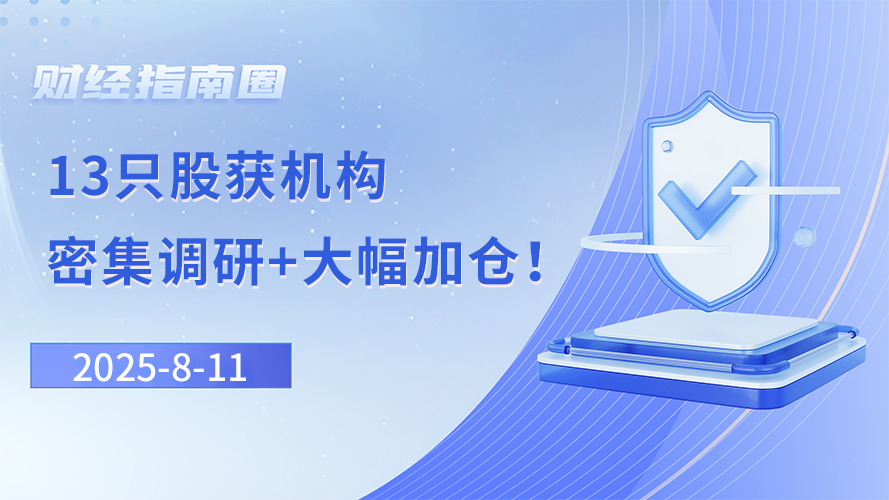 财经指南圈

13只股获机构
密集调研+大幅加仓！

2025-8-11